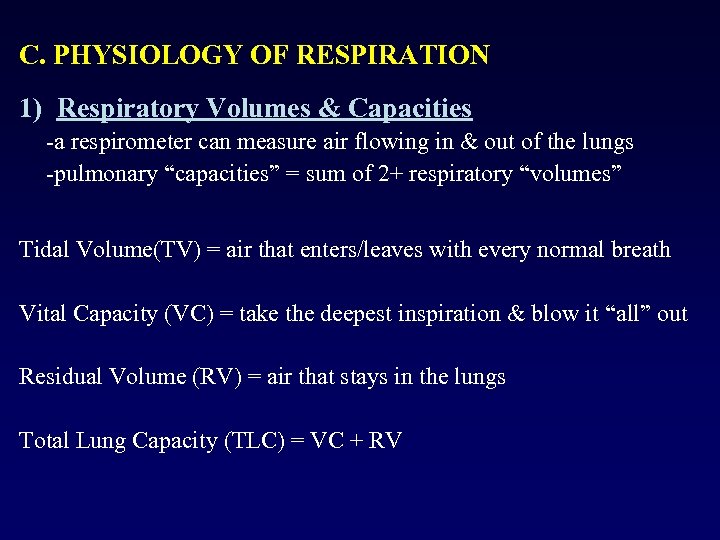 C. PHYSIOLOGY OF RESPIRATION

1) Respiratory Volumes & Capacities

-a respirometer can measure air flowing in & out of the lungs

-pulmonary “capacities” = sum of 2+ respiratory “volumes”

Tidal Volume(TV) = air that enters/leaves with every normal breath

Vital Capacity (VC) = take the deepest inspiration & blow it “all” out

Residual Volume (RV) = air that stays in the lungs

Total Lung Capacity (TLC) = VC + RV